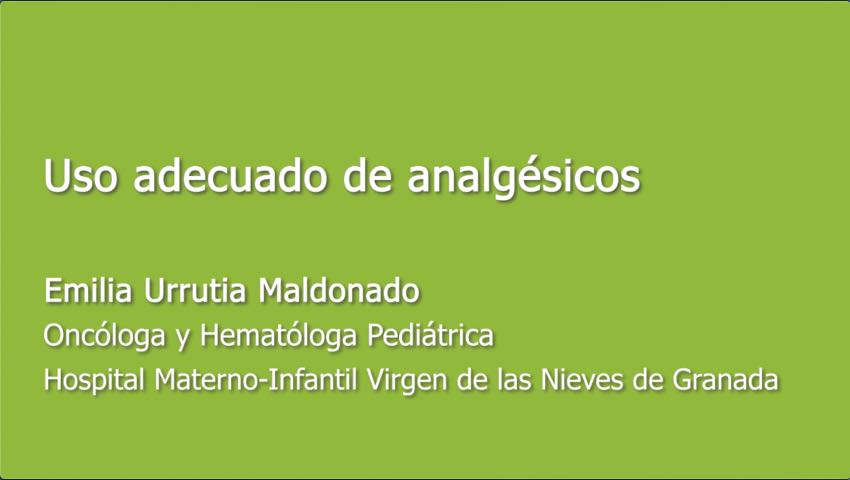 Uso adecuado de analgésicos

Emilia Urrutia Maldonado
Oncóloga y Hematóloga Pediátrica
Hospital Materno-Infantil Virgen de las Nieves de Granada